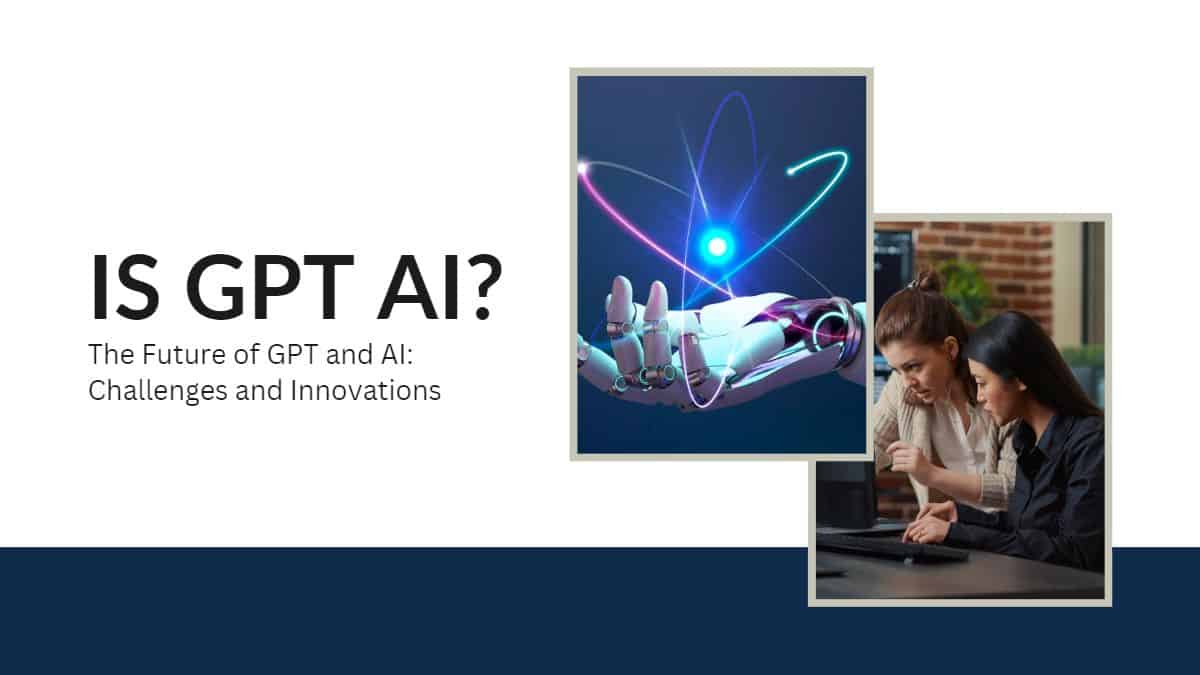 IS GPT AI?

The Future of GPT and AI: Challenges and Innovations